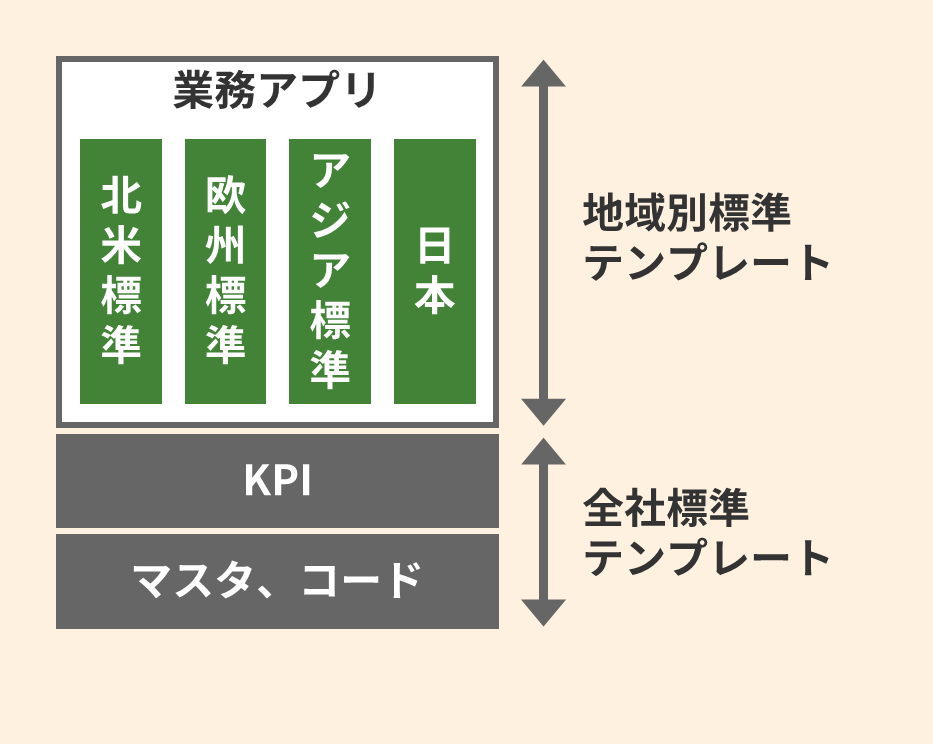 業務アプリ

北米標準

欧州標準

アジア標準

日本

地域別標準テンプレート

KPI

マスタ、コード

全社標準テンプレート